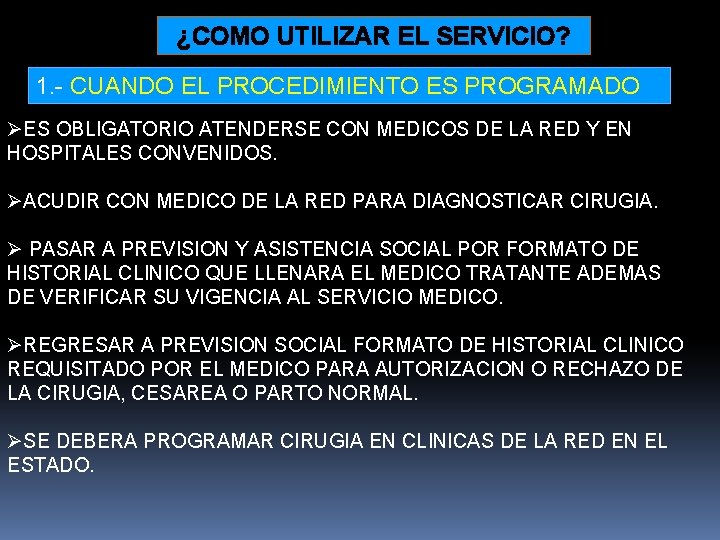 ¿COMO UTILIZAR EL SERVICIO?

1.- CUANDO EL PROCEDIMIENTO ES PROGRAMADO

➢ES OBLIGATORIO ATENDERSE CON MEDICOS DE LA RED Y EN HOSPITALES CONVENIDOS.

➢ACUDIR CON MEDICO DE LA RED PARA DIAGNOSTICAR CIRUGIA.

➢ PASAR A PREVISION Y ASISTENCIA SOCIAL POR FORMATO DE HISTORIAL CLINICO QUE LLENARA EL MEDICO TRATANTE ADEMAS DE VERIFICAR SU VIGENCIA AL SERVICIO MEDICO.

➢REGRESAR A PREVISION SOCIAL FORMATO DE HISTORIAL CLINICO REQUISITADO POR EL MEDICO PARA AUTORIZACION O RECHAZO DE LA CIRUGIA, CESAREA O PARTO NORMAL.

➢SE DEBERA PROGRAMAR CIRUGIA EN CLINICAS DE LA RED EN EL ESTADO.